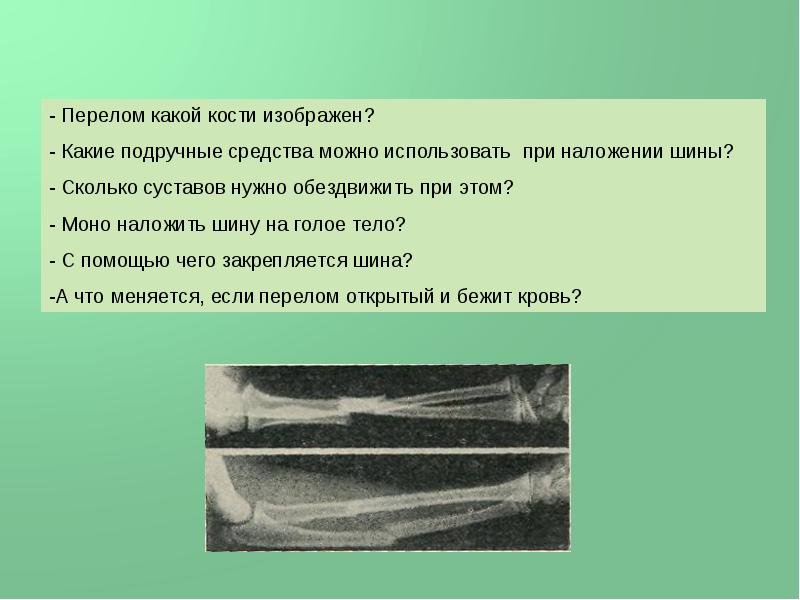 - Перелом какой кости изображен?

- Какие подручные средства можно использовать  при наложении шины?

- Сколько суставов нужно обездвижить при этом?

- Моно наложить шину на голое тело?

- С помощью чего закрепляется шина?

-А что меняется, если перелом открытый и бежит кровь?